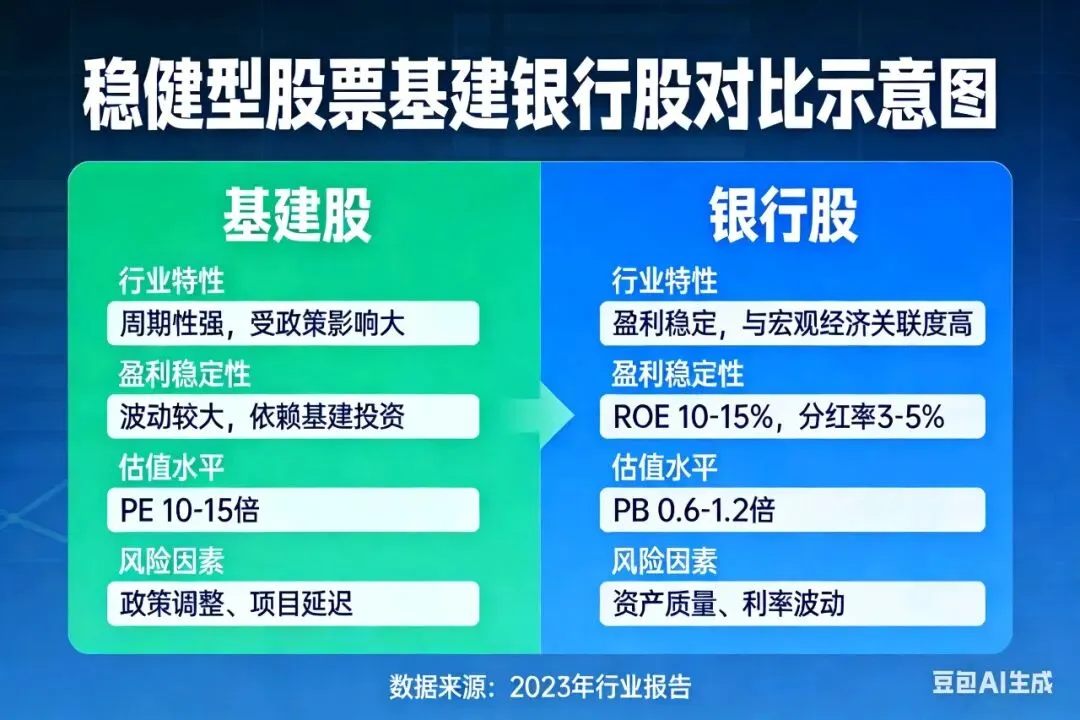 稳健型股票基建银行股对比示意图

基建股

行业特性

周期性强，受政策影响大

盈利稳定性

波动较大，依赖基建投资

估值水平

PE 10-15倍

风险因素

政策调整、项目延迟

银行股

行业特性

盈利稳定，与宏观经济关联度高

盈利稳定性

ROE 10-15%，分红率3-5%

估值水平

PB 0.6-1.2倍

风险因素

资产质量、利率波动

数据来源：2023年行业报告

豆包AI生成